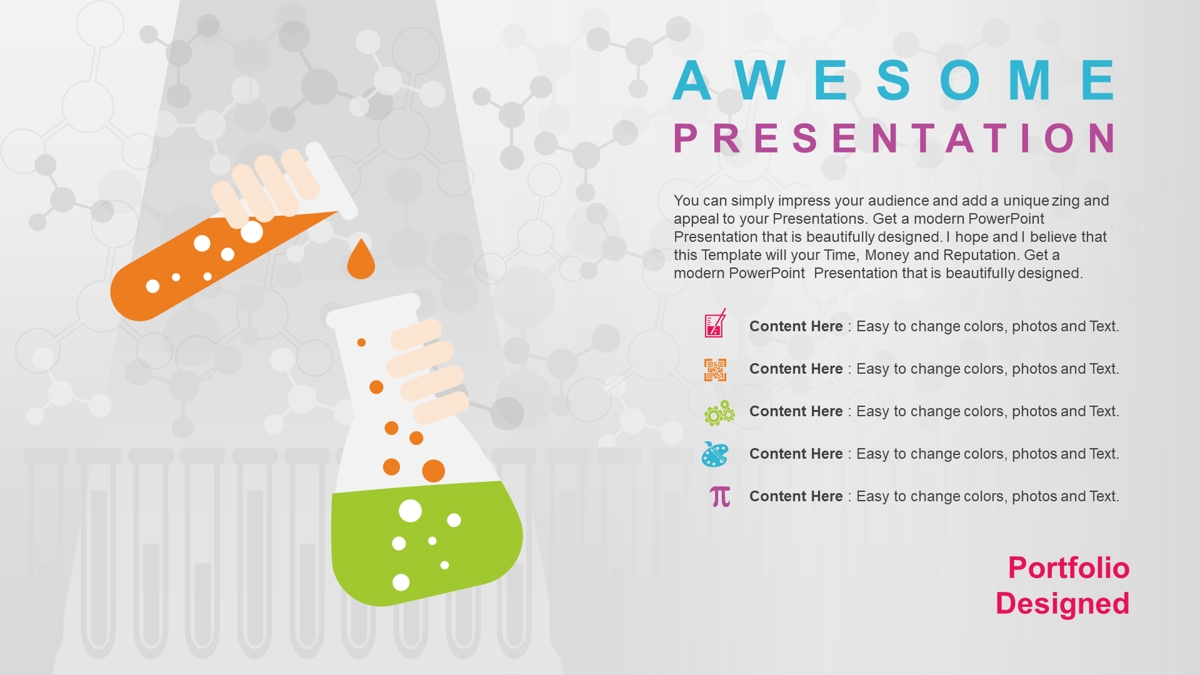 AWESOME

PRESENTATION

You can simply impress your audience and add a unique zing and appeal to your Presentations. Get a modern PowerPoint Presentation that is beautifully designed. I hope and I believe that this Template will your Time, Money and Reputation. Get a modern PowerPoint Presentation that is beautifully designed.

Content Here : Easy to change colors, photos and Text.

Content Here : Easy to change colors, photos and Text.

Content Here : Easy to change colors, photos and Text.

Content Here : Easy to change colors, photos and Text.

Content Here : Easy to change colors, photos and Text.

Portfolio Designed